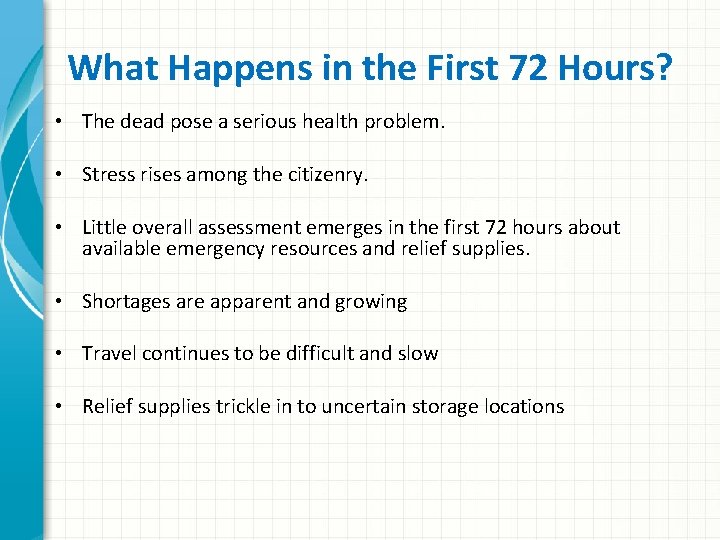 What Happens in the First 72 Hours?

• The dead pose a serious health problem.

• Stress rises among the citizenry.

• Little overall assessment emerges in the first 72 hours about available emergency resources and relief supplies.

• Shortages are apparent and growing

• Travel continues to be difficult and slow

• Relief supplies trickle in to uncertain storage locations